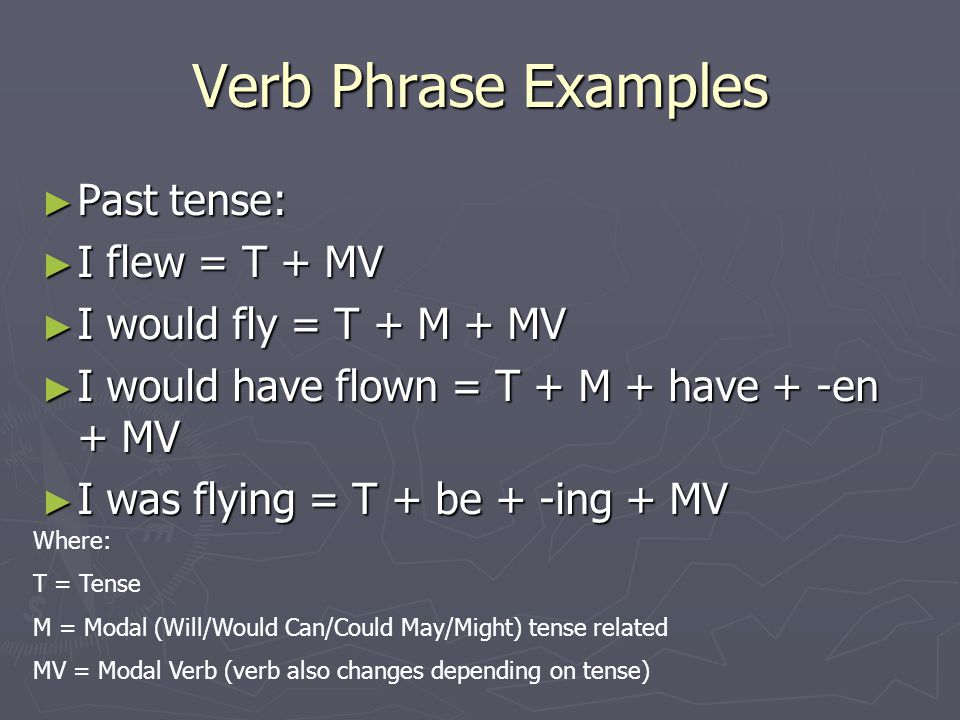 Verb Phrase Examples

►Past tense:

►I flew = T + MV

►I would fly = T + M + MV

►I would have flown = T + M + have + -en + MV

►I was flying = T + be + -ing + MV

Where:

T = Tense

M = Modal (Will/Would Can/Could May/Might) tense related

MV = Modal Verb (verb also changes depending on tense)